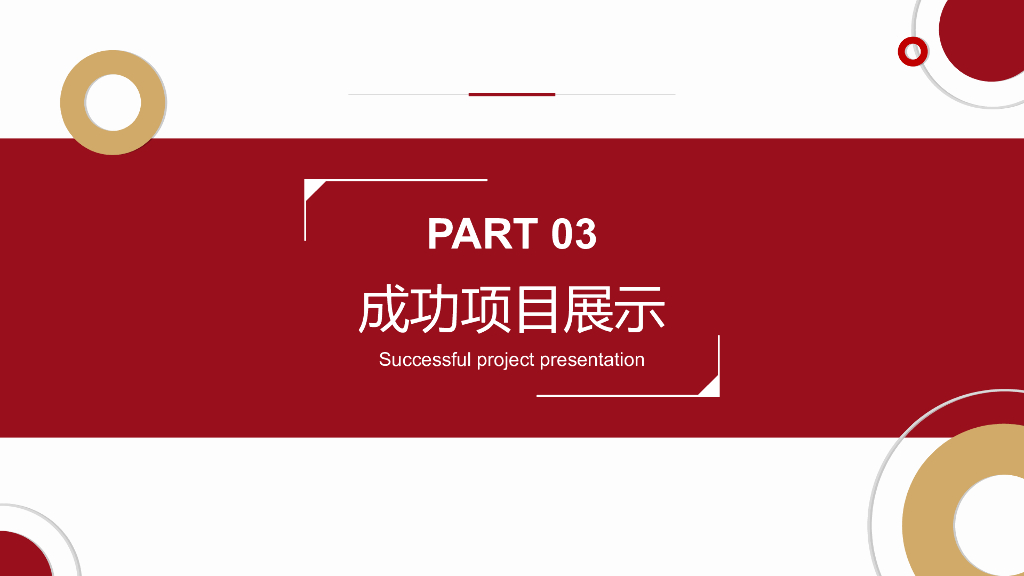 PART 03

成功项目展示

Successful project presentation